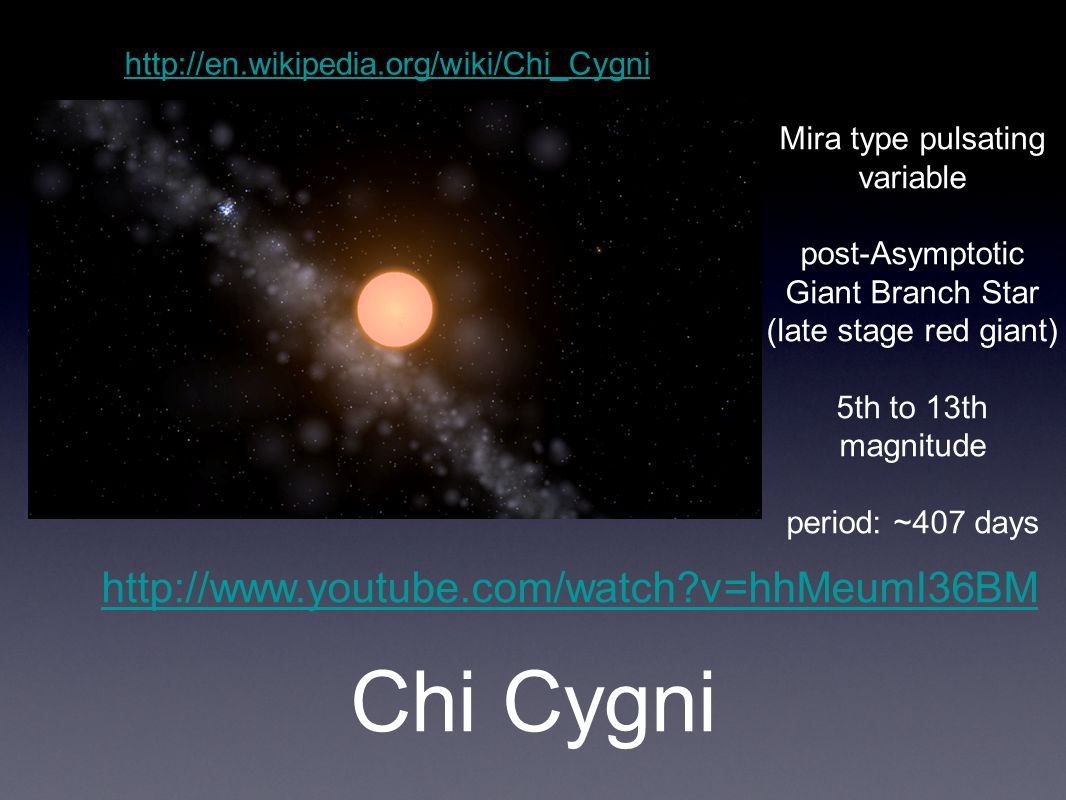 http://en.wikipedia.org/wiki/Chi_Cygni

Mira type pulsating variable

post-Asymptotic Giant Branch Star (late stage red giant)

5th to 13th magnitude

period: ~407 days

http://www.youtube.com/watch?v=hhMeumI36BM

Chi Cygni